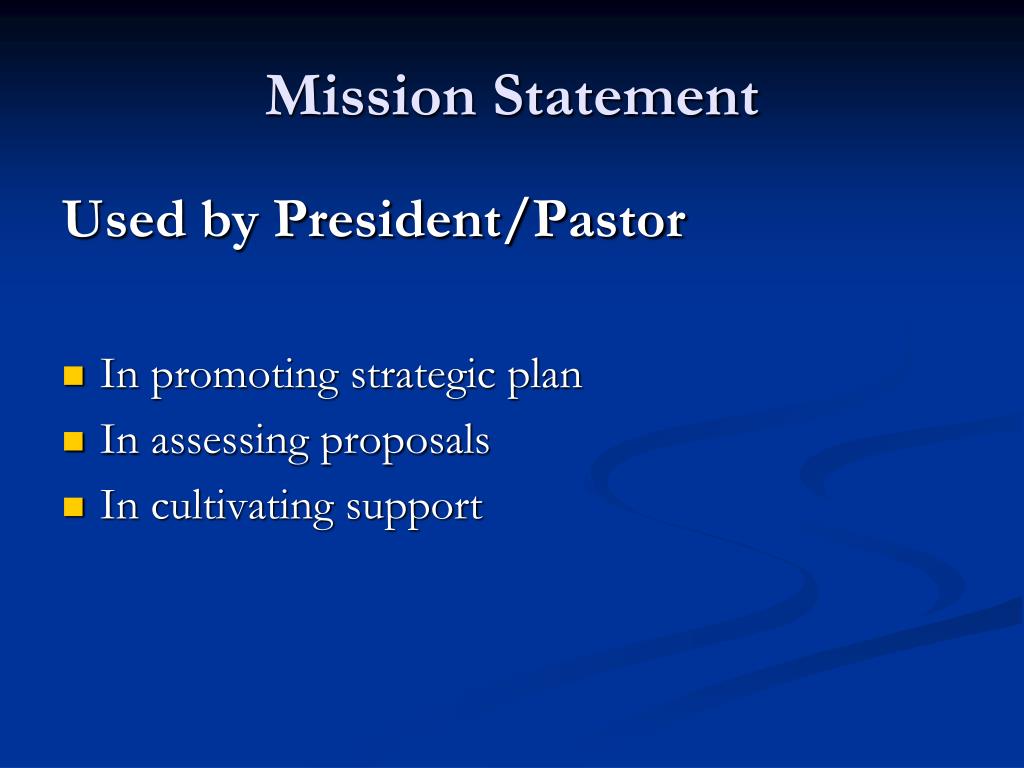 Mission Statement

Used by President/Pastor

- In promoting strategic plan
- In assessing proposals
- In cultivating support